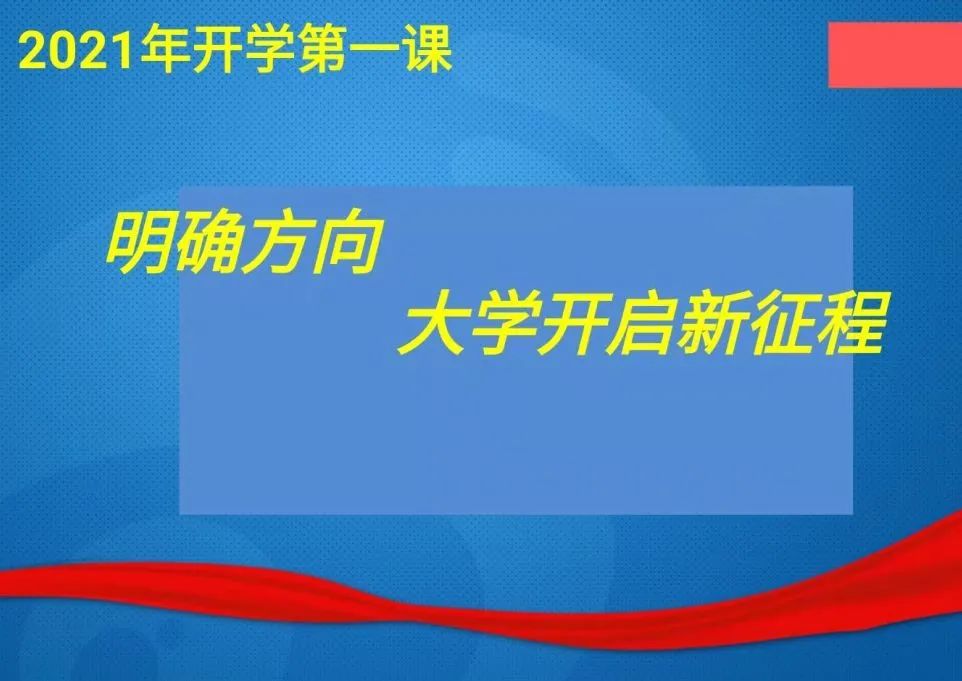 2021年开学第一课

明确方向

大学开启新征程